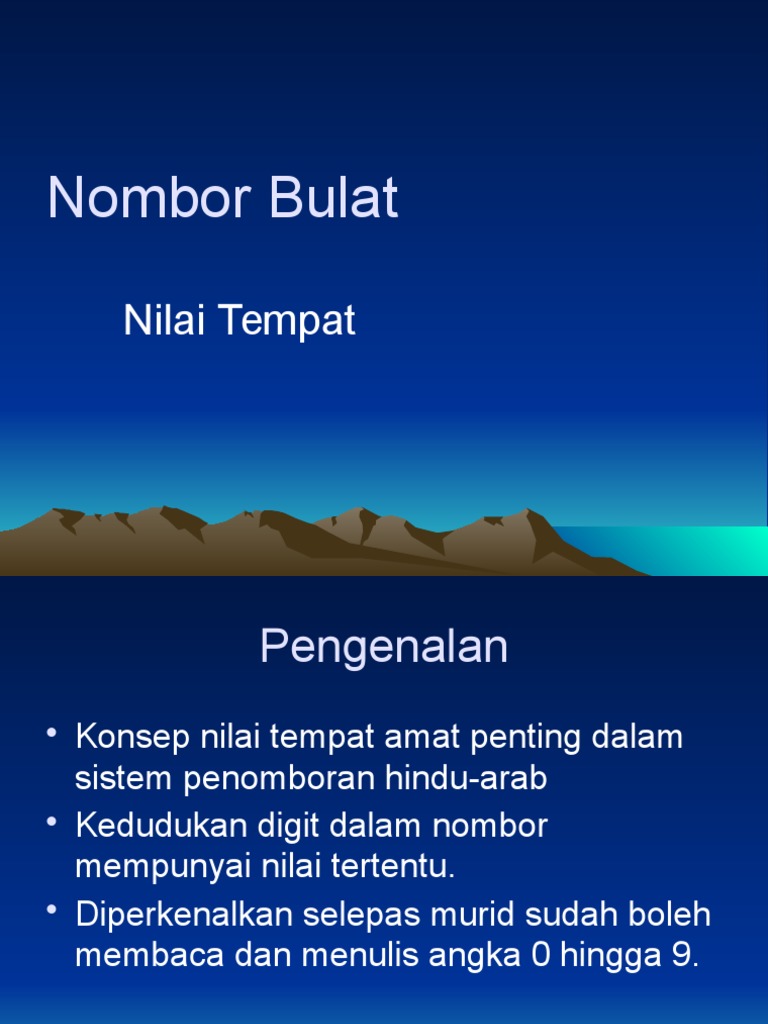 Nombor Bulat

Nilai Tempat

Pengenalan

• Konsep nilai tempat amat penting dalam sistem penomboran hindu-arab
• Kedudukan digit dalam nombor mempunyai nilai tertentu.
• Diperkenalkan selepas murid sudah boleh membaca dan menulis angka 0 hingga 9.